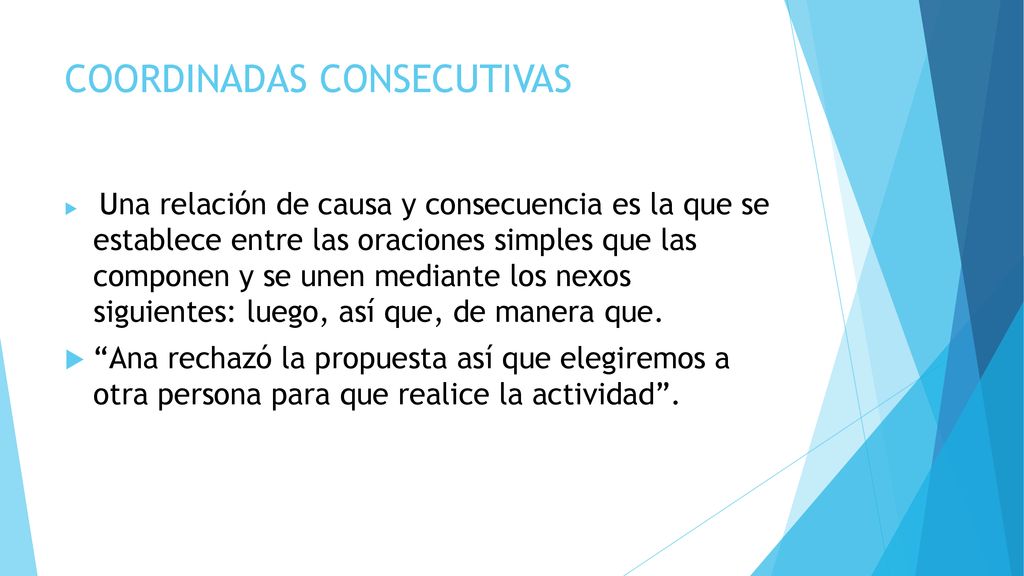 COORDINADAS CONSECUTIVAS

Una relación de causa y consecuencia es la que se establece entre las oraciones simples que las componen y se unen mediante los nexos siguientes: luego, así que, de manera que.

“Ana rechazó la propuesta así que elegiremos a otra persona para que realice la actividad”.